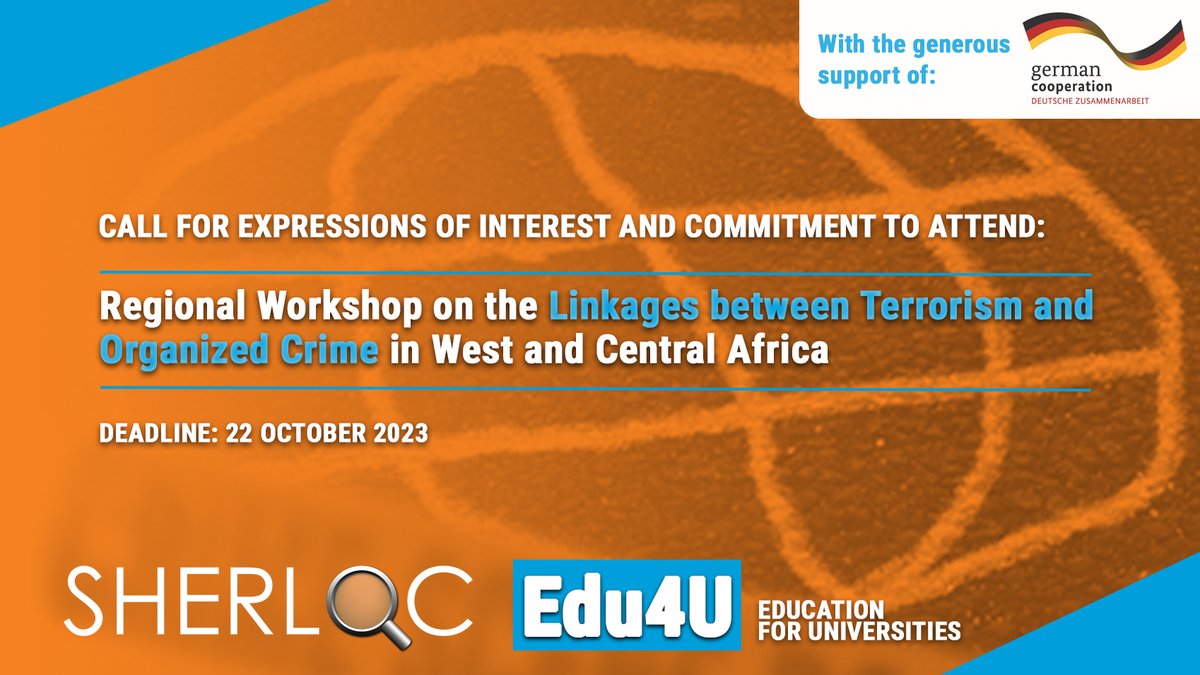 With the generous support of:

german cooperation
DEUTSCHE ZUSAMMENARBEIT

CALL FOR EXPRESSIONS OF INTEREST AND COMMITMENT TO ATTEND:

Regional Workshop on the Linkages between Terrorism and Organized Crime in West and Central Africa

DEADLINE: 22 OCTOBER 2023

SHERLOC

Edu4U EDUCATION FOR UNIVERSITIES